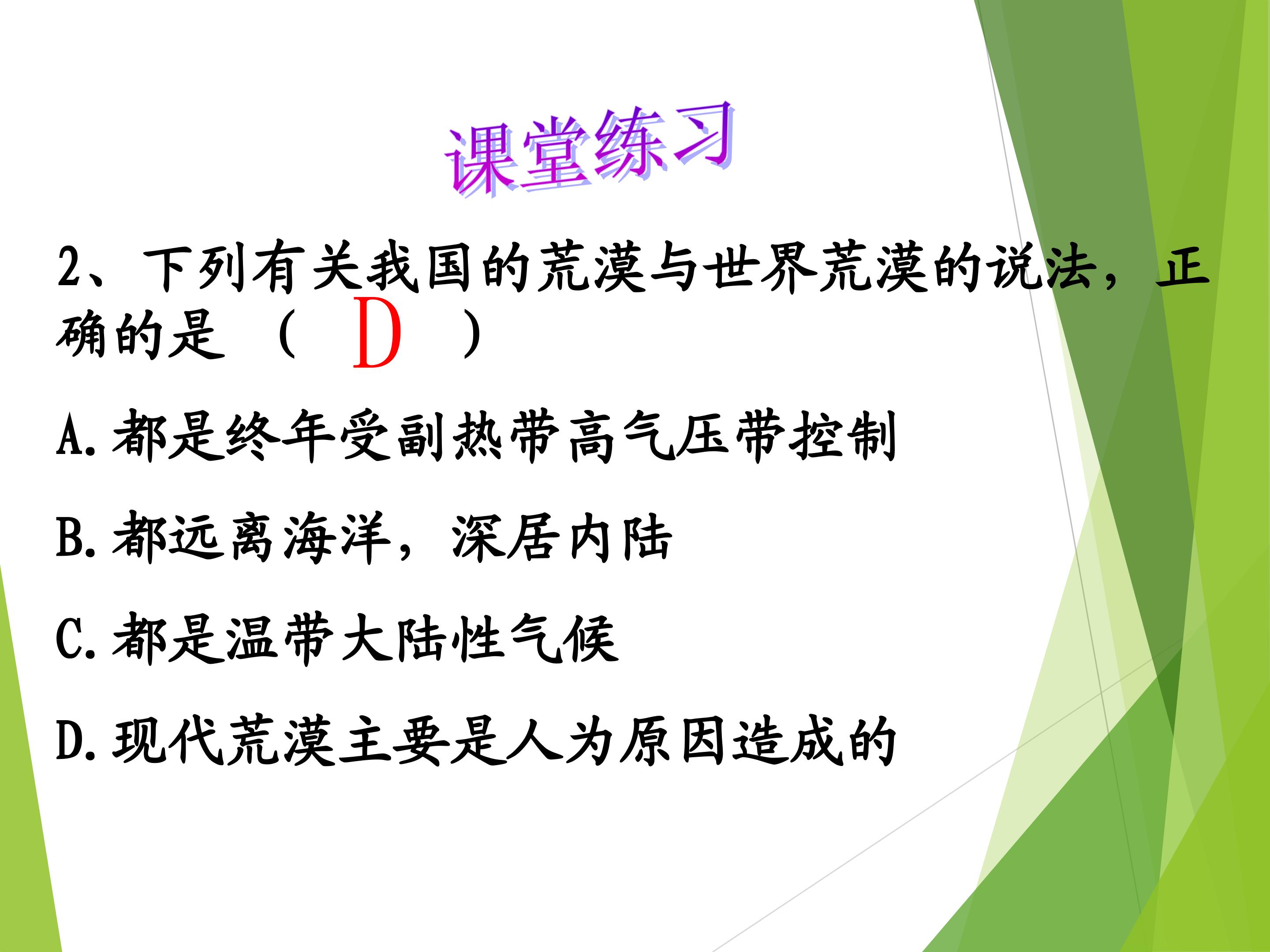 课堂练习

2、下列有关我国的荒漠与世界荒漠的说法，正确的是（ D ）

A.都是终年受副热带高气压带控制

B.都远离海洋，深居内陆

C.都是温带大陆性气候

D.现代荒漠主要是人为原因造成的